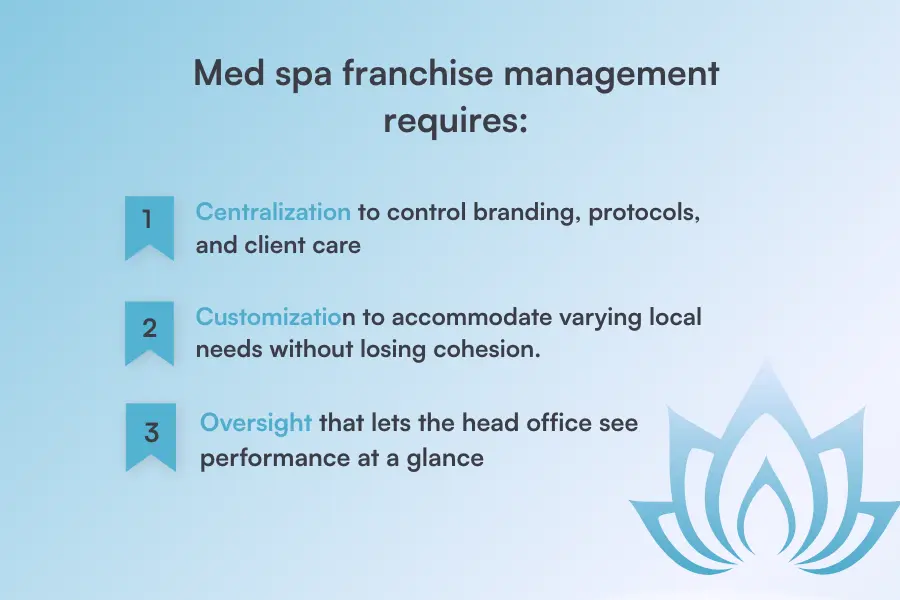 Med spa franchise management requires:

1 Centralization to control branding, protocols, and client care

2 Customization to accommodate varying local needs without losing cohesion.

3 Oversight that lets the head office see performance at a glance